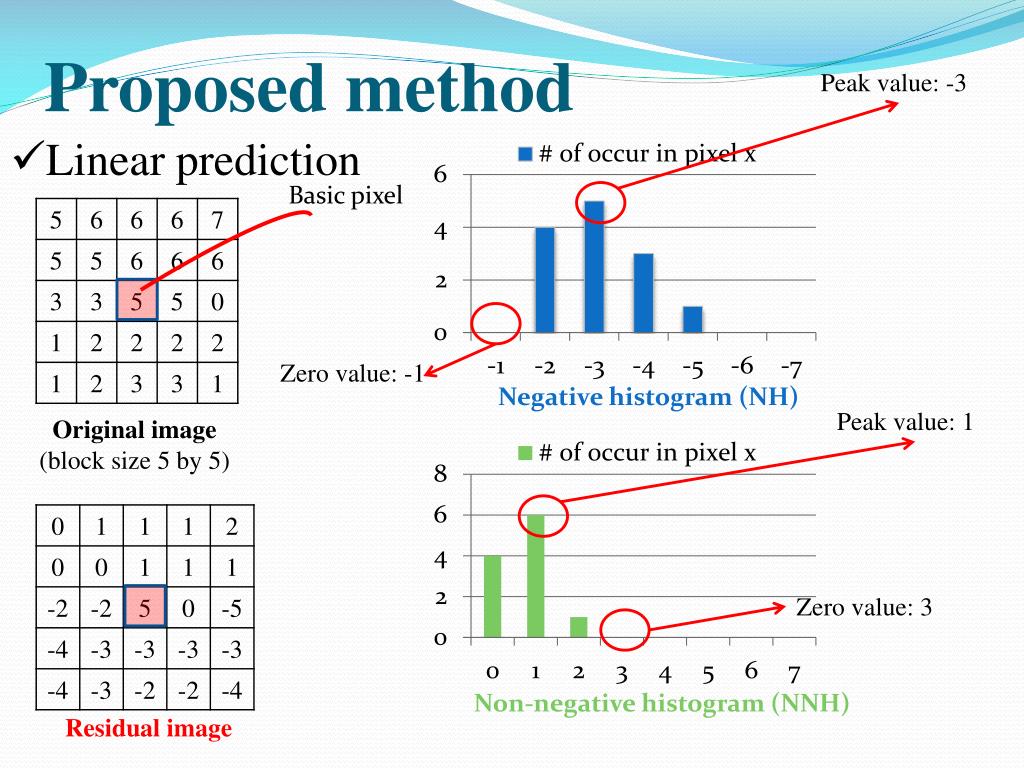 Proposed method

✓Linear prediction

Basic pixel

| 5 | 6 | 6 | 6 | 7 |
|---|---|---|---|---|
| 5 | 5 | 6 | 6 | 6 |
| 3 | 3 | 5 | 5 | 0 |
| 1 | 2 | 2 | 2 | 2 |
| 1 | 2 | 3 | 3 | 1 |

Original image
(block size 5 by 5)

| 0 | 1 | 1 | 1 | 2 |
|---|---|---|---|---|
| 0 | 0 | 1 | 1 | 1 |
| -2 | -2 | 5 | 0 | -5 |
| -4 | -3 | -3 | -3 | -3 |
| -4 | -3 | -2 | -2 | -4 |

Residual image

Peak value: -3

# of occur in pixel x

6
4
2
0

-1 -2 -3 -4 -5 -6 -7

Zero value: -1

Negative histogram (NH)

Peak value: 1

# of occur in pixel x

8
6
4
2
0

0 1 2 3 4 5 6 7

Zero value: 3

Non-negative histogram (NNH)